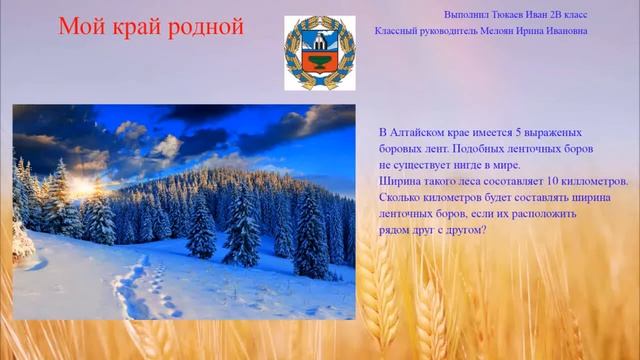 Мой край родной

Выполнил Тюкаев Иван 2В класс
Классный руководитель Мелоян Ирина Ивановна

В Алтайском крае имеется 5 выраженых боровых лент. Подобных ленточных боров не существует нигде в мире.
Ширина такого леса сосотавляет 10 киллометров. Сколько километров будет составлять ширина ленточных боров, если их расположить рядом друг с другом?